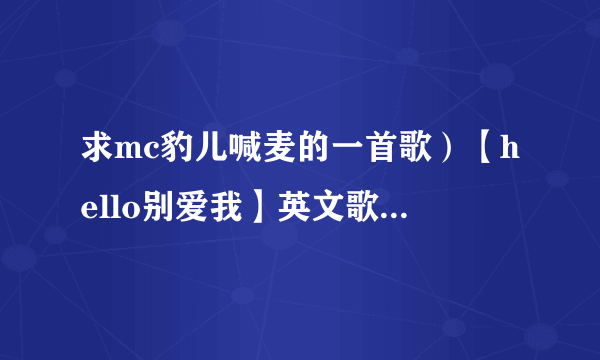 求mc豹儿喊麦的一首歌）【hello别爱我】英文歌...